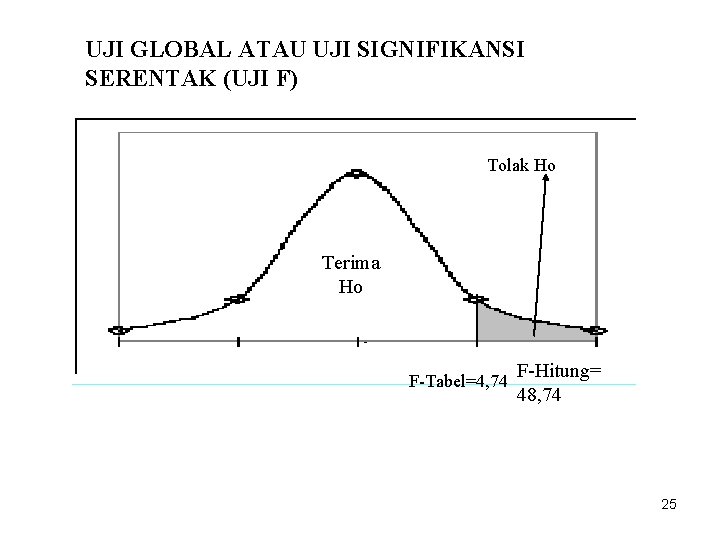 UJI GLOBAL ATAU UJI SIGNIFIKANSI SERENTAK (UJI F)

Tolak Ho

Terima Ho

F-Tabel=4,74

F-Hitung= 48,74

25